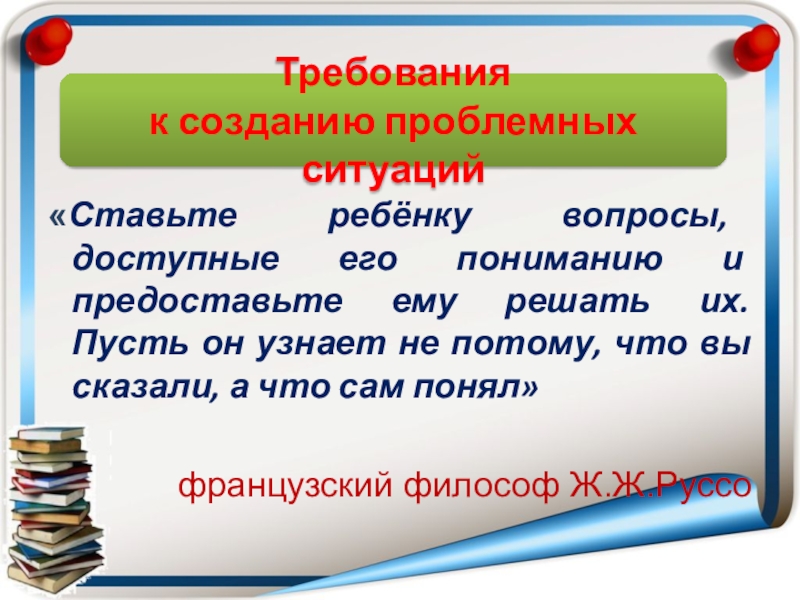 Требования
к созданию проблемных ситуаций

«Ставьте ребёнку вопросы, доступные его пониманию и предоставьте ему решать их. Пусть он узнает не потому, что вы сказали, а что сам понял»

французский философ Ж.Ж.Руссо